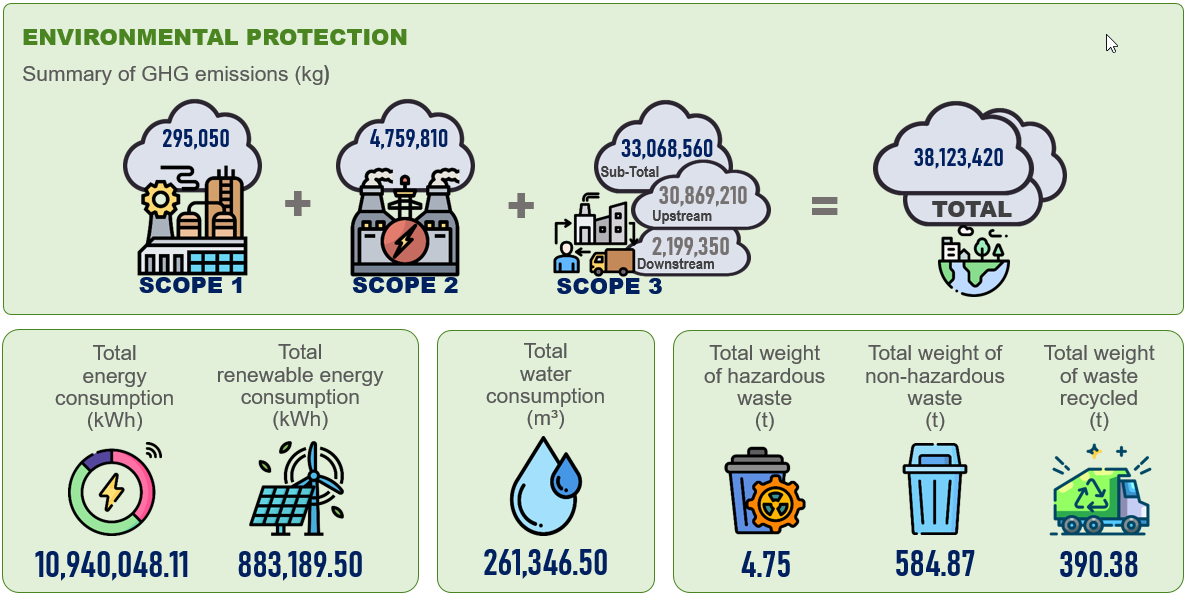 ENVIRONMENTAL PROTECTION

Summary of GHG emissions (kg)

295,050

SCOPE 1

+

4,759,810

SCOPE 2

+

33,068,560
Sub-Total

30,869,210
Upstream

2,199,350
Downstream

SCOPE 3

=

38,123,420

TOTAL

Total energy consumption (kWh)

10,940,048.11

Total renewable energy consumption (kWh)

883,189.50

Total water consumption (m³)

261,346.50

Total weight of hazardous waste (t)

4.75

Total weight of non-hazardous waste (t)

584.87

Total weight of waste recycled (t)

390.38